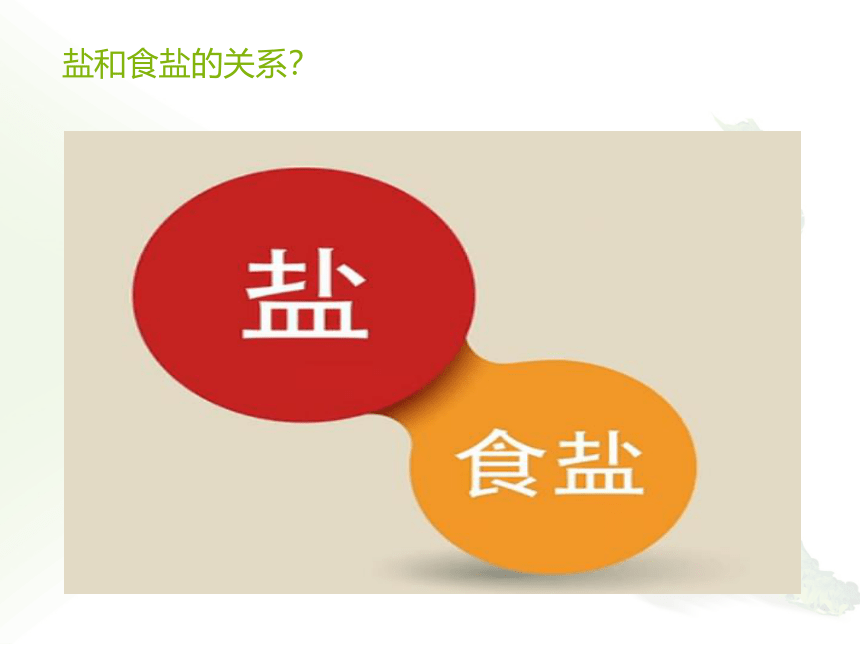 盐和食盐的关系?

盐

食盐